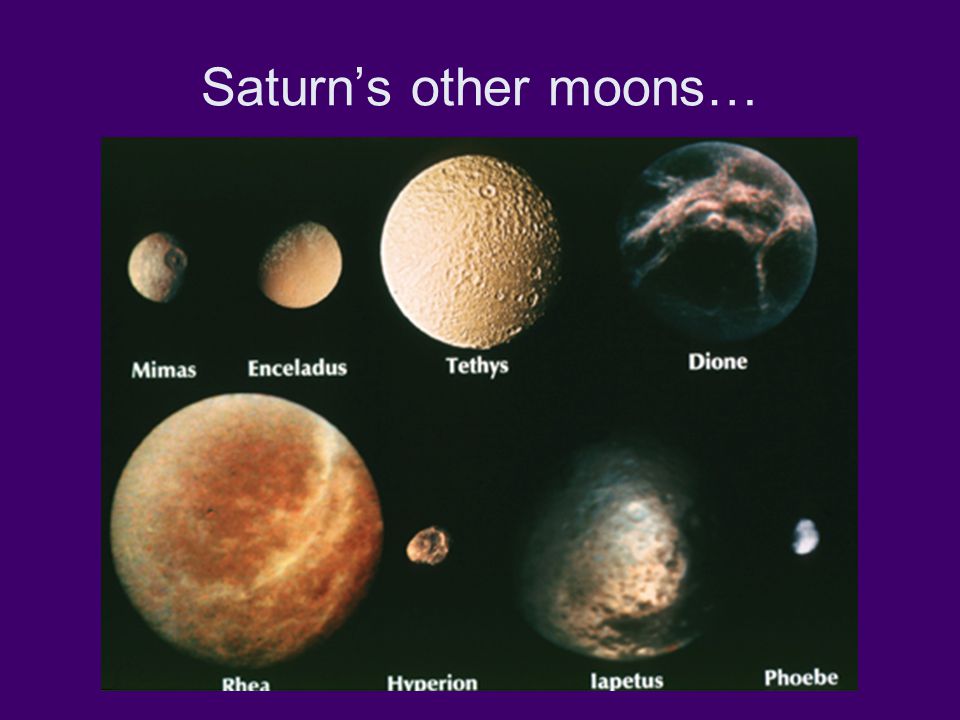 Saturn's other moons…

Mimas

Enceladus

Tethys

Dione

Rhea

Hyperion

Iapetus

Phoebe